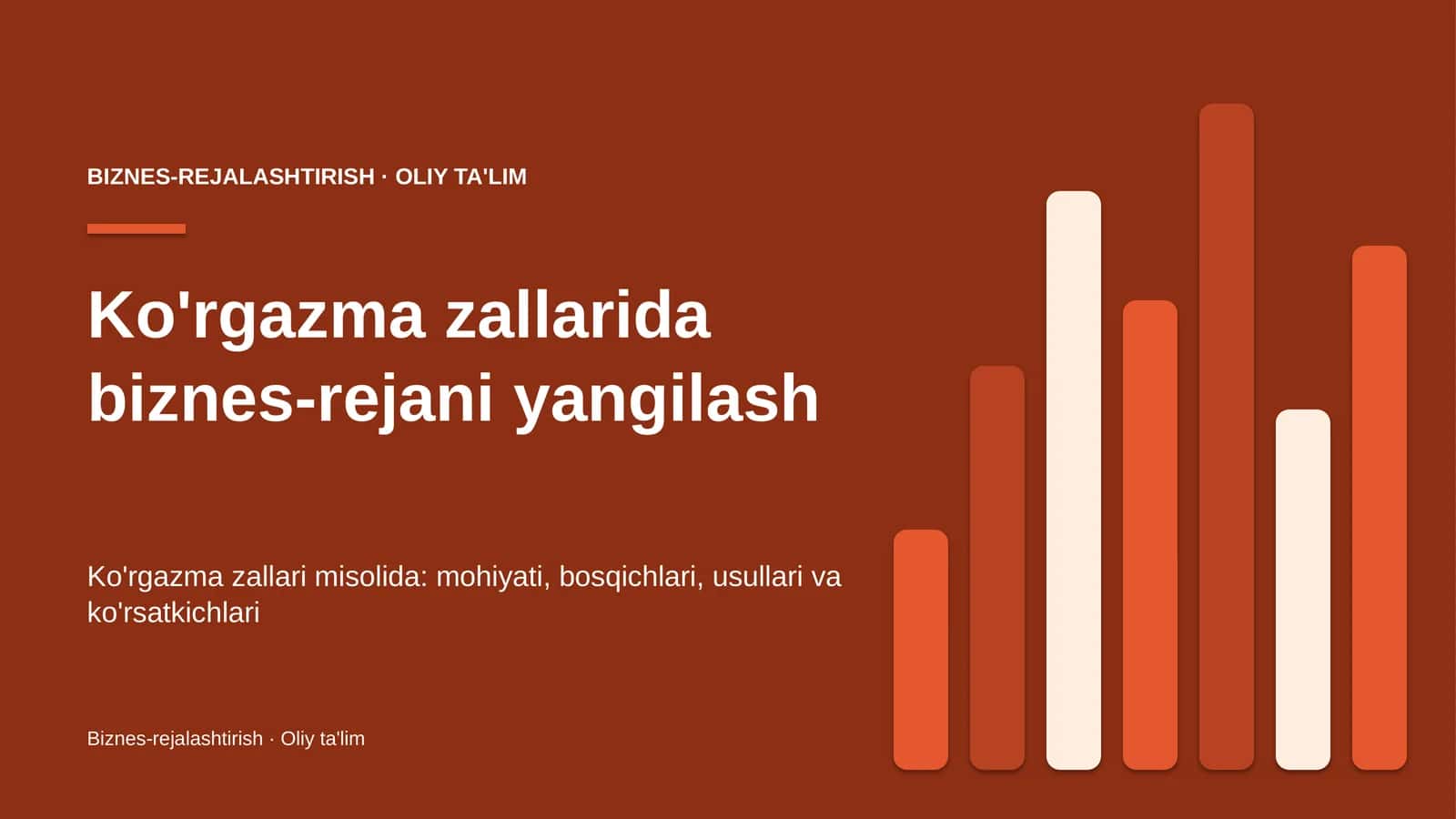 BIZNES-REJALASHTIRISH · OLIY TA'LIM

Ko'rgazma zallarida biznes-rejani yangilash

Ko'rgazma zallari misolida: mohiyati, bosqichlari, usullari va ko'rsatkichlari

Biznes-rejalashtirish · Oliy ta'lim